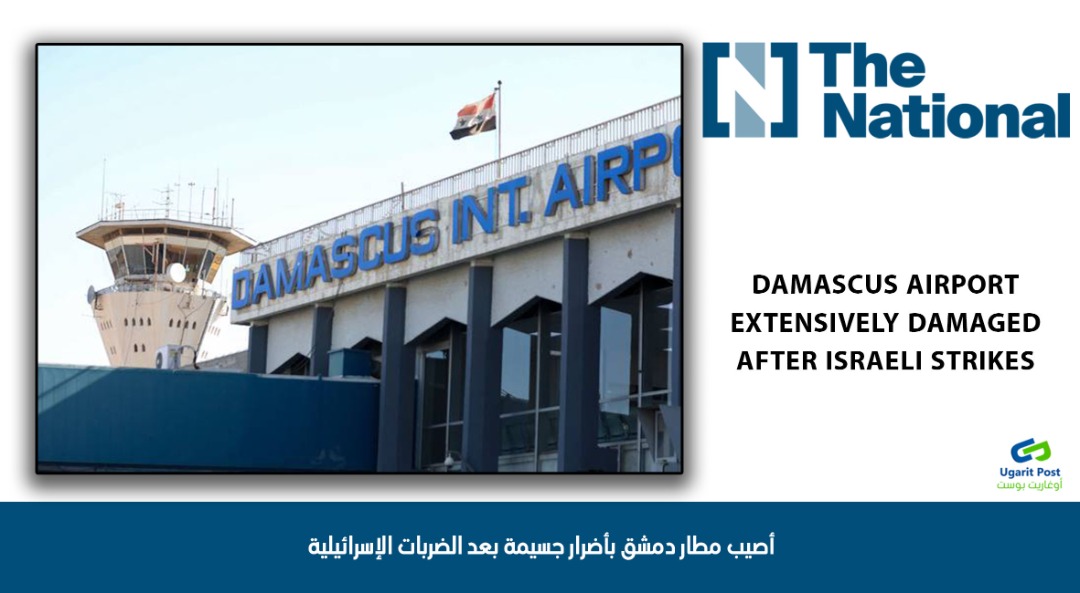 DAMASCUS INT. AIRPO

The National

DAMASCUS AIRPORT EXTENSIVELY DAMAGED AFTER ISRAELI STRIKES

Ugarit Post
أوغاريت بوست

أصيب مطار دمشق بأضرار جسيمة بعد الضربات الإسرائيلية